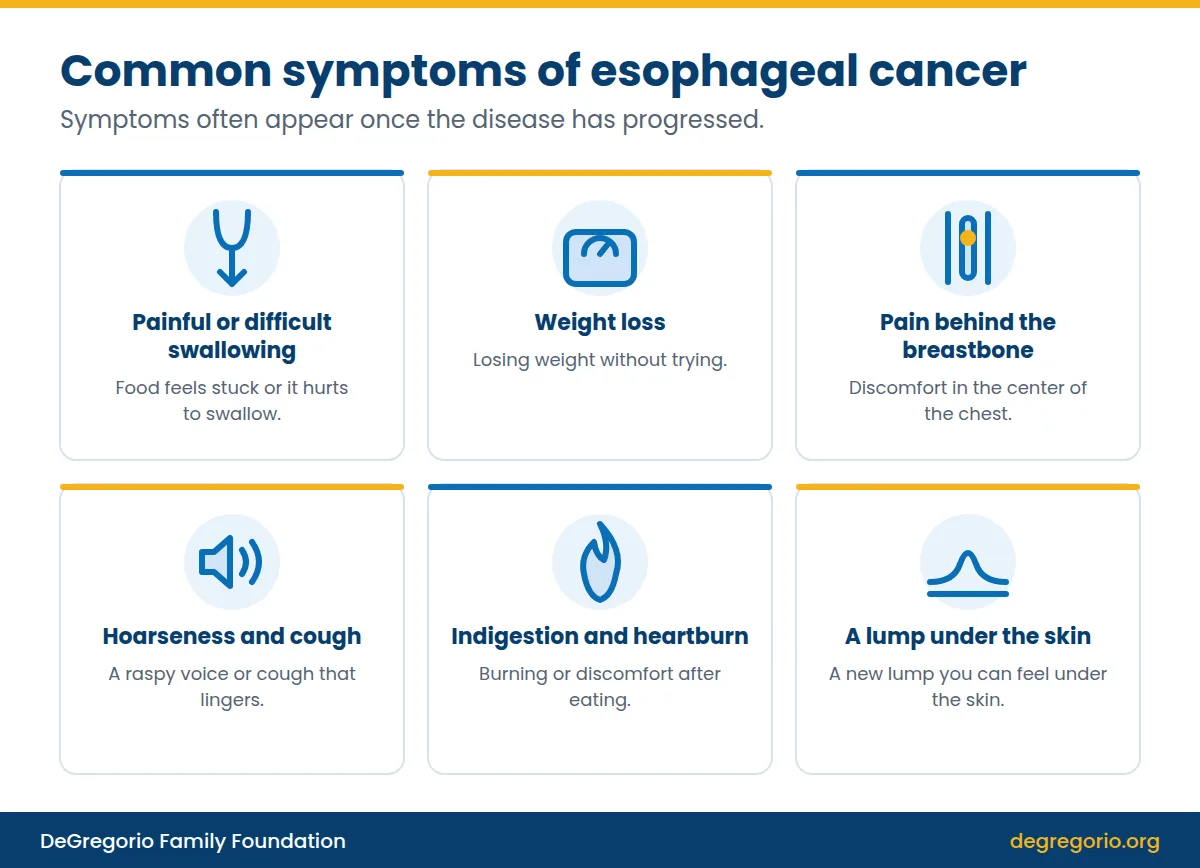 Common symptoms of esophageal cancer
Symptoms often appear once the disease has progressed.

Painful or difficult swallowing
Food feels stuck or it hurts to swallow.

Weight loss
Losing weight without trying.

Pain behind the breastbone
Discomfort in the center of the chest.

Hoarseness and cough
A raspy voice or cough that lingers.

Indigestion and heartburn
Burning or discomfort after eating.

A lump under the skin
A new lump you can feel under the skin.

DeGregorio Family Foundation
degregorio.org